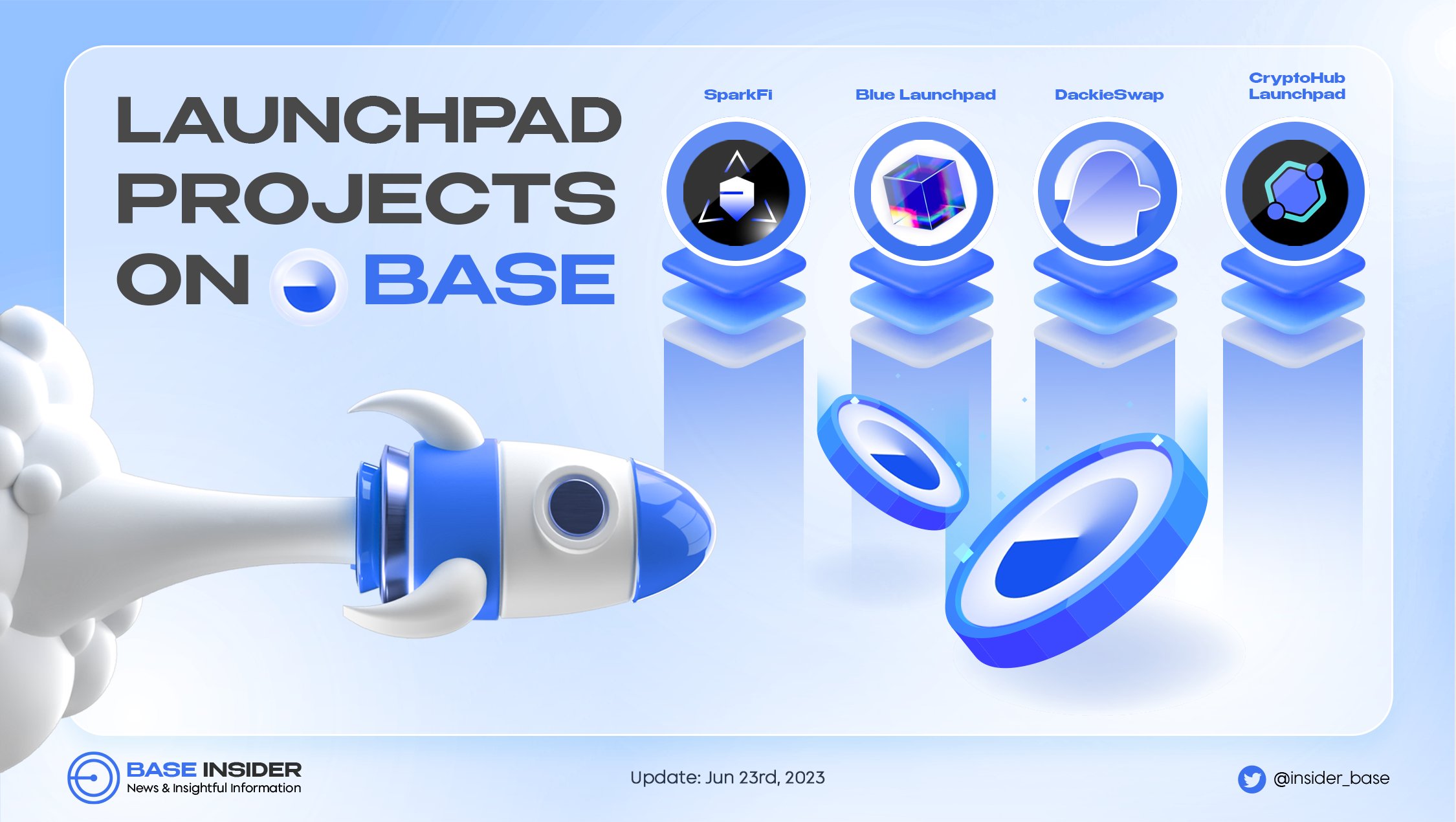 LAUNCHPAD PROJECTS ON BASE

SparkFi

Blue Launchpad

DackieSwap

CryptoHub Launchpad

BASE INSIDER
News & Insightful Information

Update: Jun 23rd, 2023

@insider_base